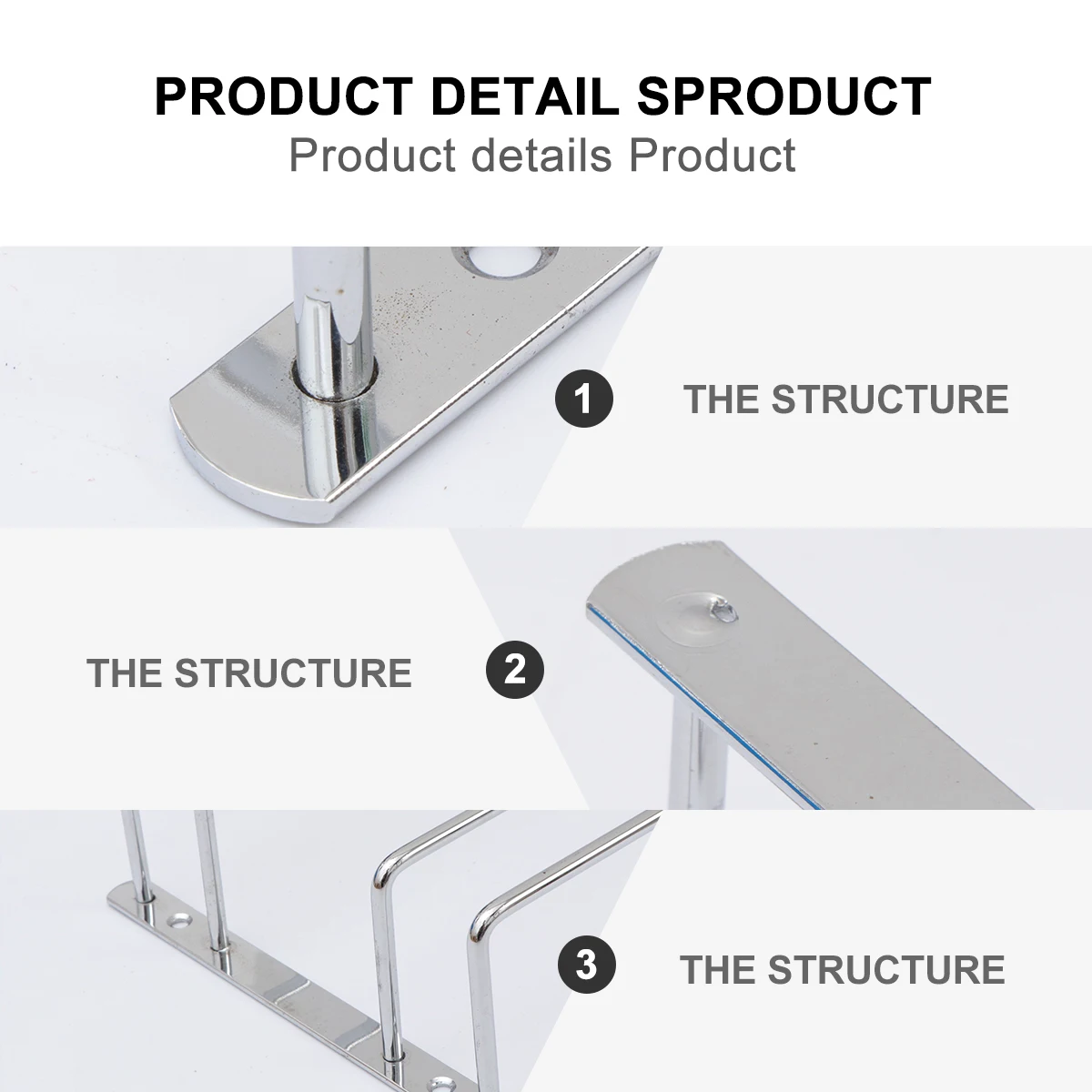 PRODUCT DETAIL SPRODUCT
Product details Product

1 THE STRUCTURE

THE STRUCTURE 2

3 THE STRUCTURE